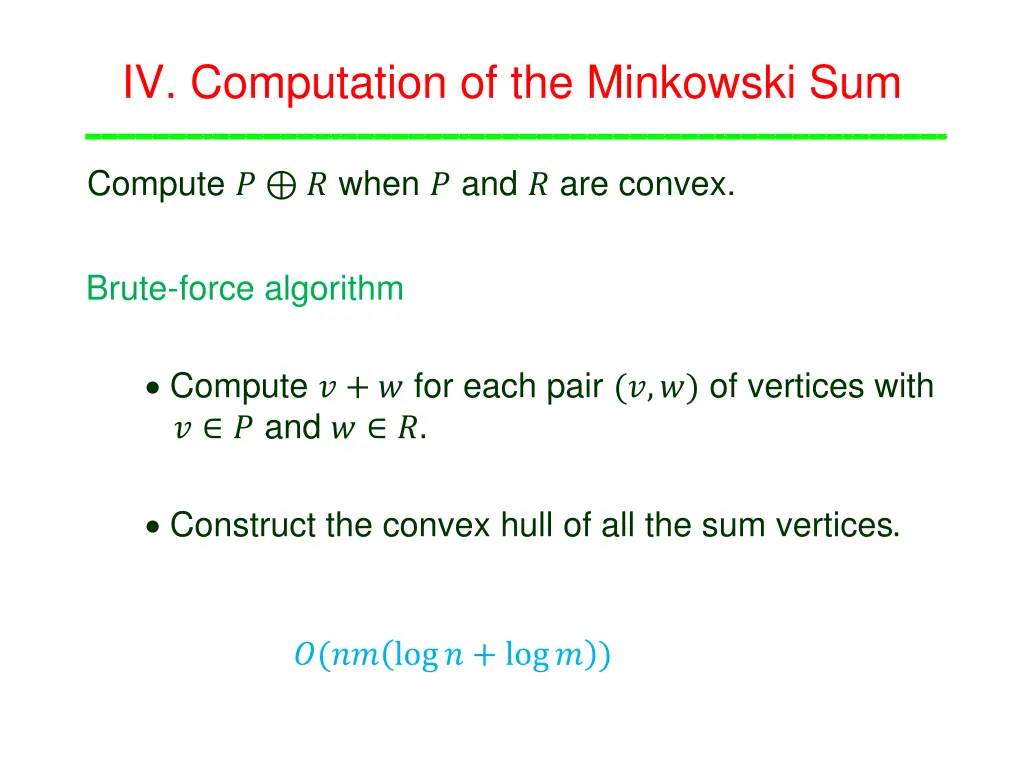 IV. Computation of the Minkowski Sum

Compute $P \oplus R$ when $P$ and $R$ are convex.

Brute-force algorithm

• Compute $v + w$ for each pair $(v, w)$ of vertices with $v \in P$ and $w \in R$.

• Construct the convex hull of all the sum vertices.

$O(nm(\log n + \log m))$